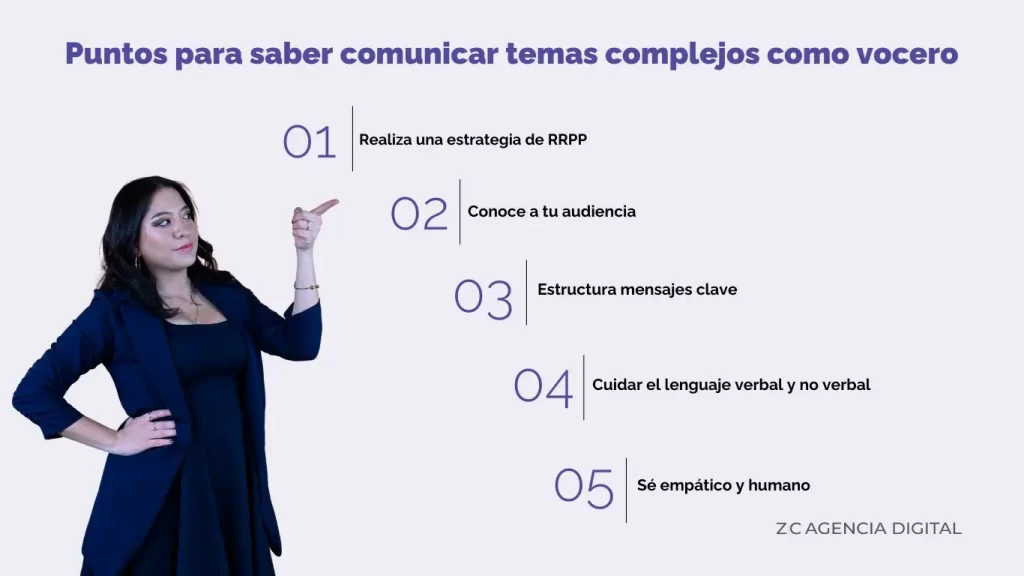 Puntos para saber comunicar temas complejos como vocero

01 Realiza una estrategia de RRPP

02 Conoce a tu audiencia

03 Estructura mensajes clave

04 Cuidar el lenguaje verbal y no verbal

05 Sé empático y humano

ZC AGENCIA DIGITAL